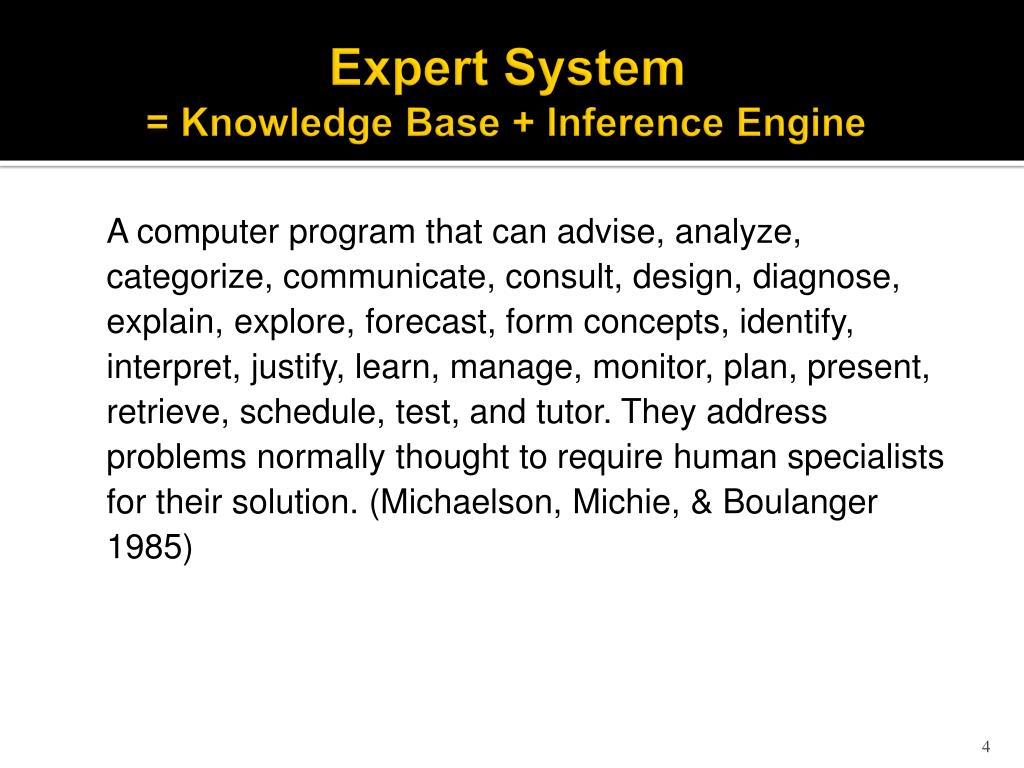 Expert System
= Knowledge Base + Inference Engine

A computer program that can advise, analyze, categorize, communicate, consult, design, diagnose, explain, explore, forecast, form concepts, identify, interpret, justify, learn, manage, monitor, plan, present, retrieve, schedule, test, and tutor. They address problems normally thought to require human specialists for their solution. (Michaelson, Michie, & Boulanger 1985)

4